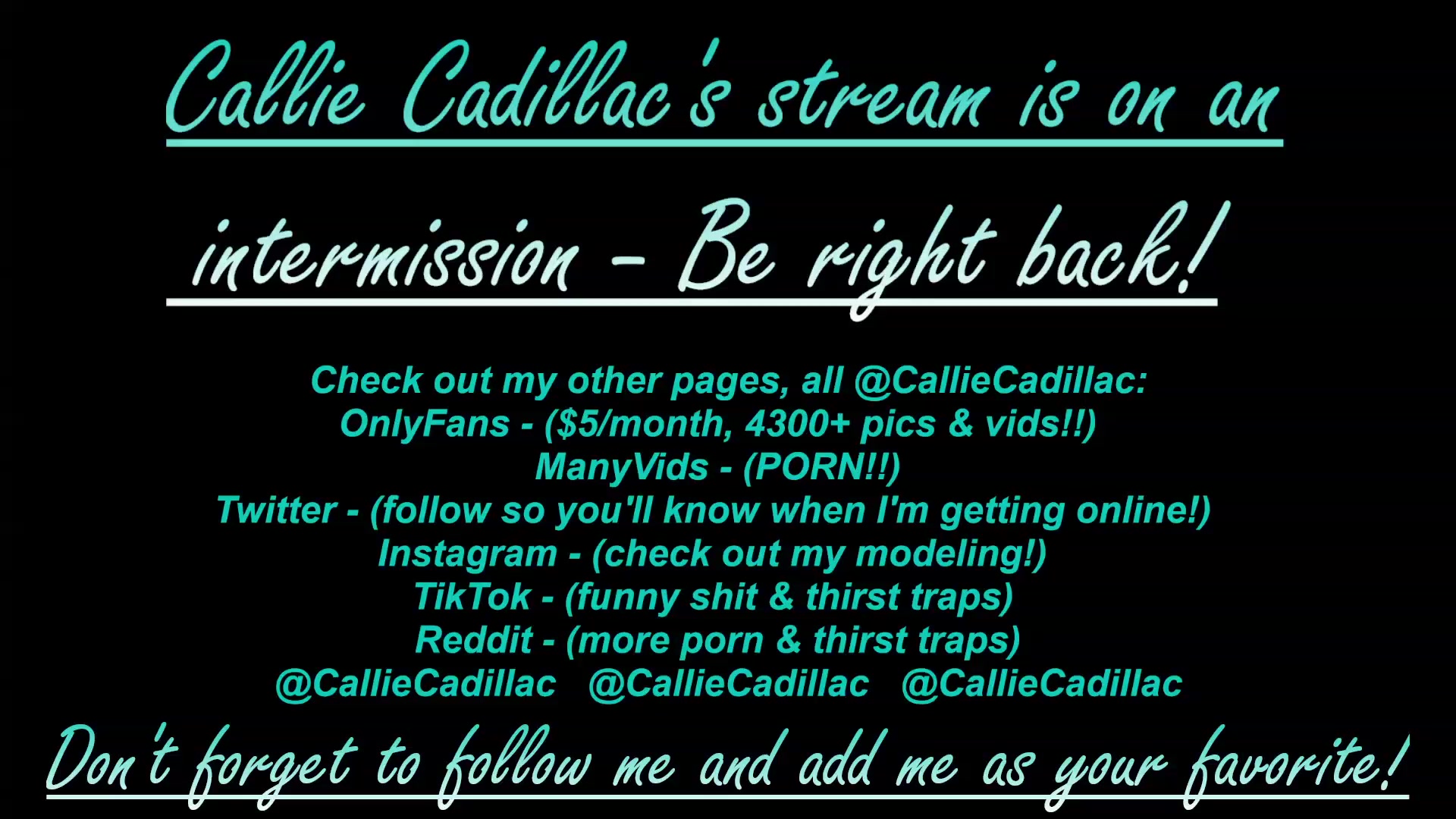 Callie Cadillac's stream is on an intermission - Be right back!

Check out my other pages, all @CallieCadillac:
OnlyFans - ($5/month, 4300+ pics & vids!!)
ManyVids - (PORN!!)
Twitter - (follow so you'll know when I'm getting online!)
Instagram - (check out my modeling!)
TikTok - (funny shit & thirst traps)
Reddit - (more porn & thirst traps)
@CallieCadillac @CallieCadillac @CallieCadillac

Don't forget to follow me and add me as your favorite!